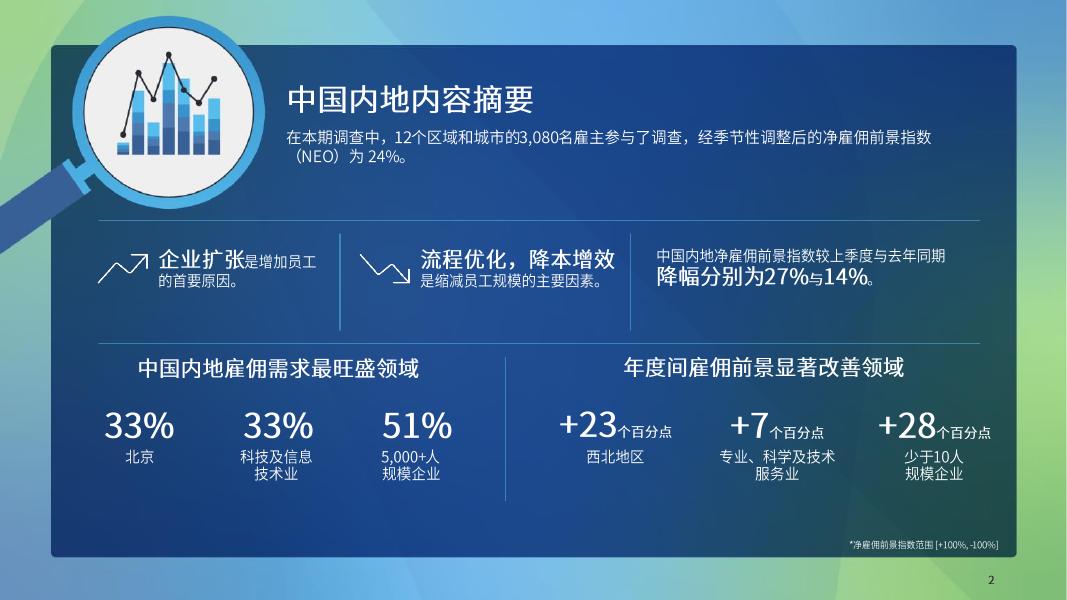 中国内地内容摘要

在本期调查中，12个区域和城市的3,080名雇主参与了调查，经季节性调整后的净雇佣前景指数（NEO）为 24%。

企业扩张是增加员工的首要原因。

流程优化，降本增效是缩减员工规模的主要因素。

中国内地净雇佣前景指数较上季度与去年同期降幅分别为27%与14%。

中国内地雇佣需求最旺盛领域

33%
北京

33%
科技及信息技术业

51%
5,000+人规模企业

年度间雇佣前景显著改善领域

+23个百分点
西北地区

+7个百分点
专业、科学及技术服务业

+28个百分点
少于10人规模企业

*净雇佣前景指数范围 [+100%, -100%]

2